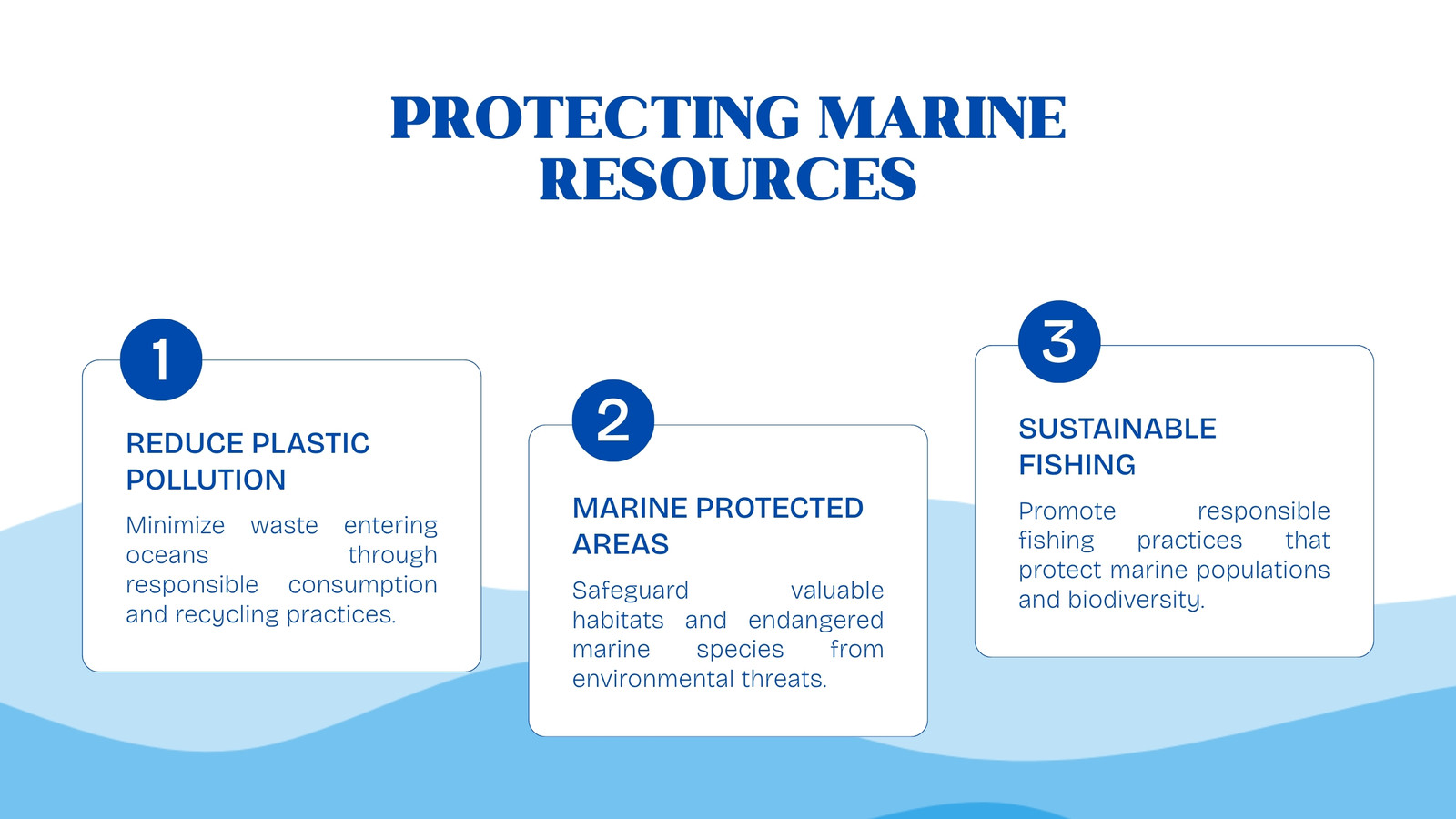 PROTECTING MARINE RESOURCES

1

REDUCE PLASTIC POLLUTION

Minimize waste entering oceans through responsible consumption and recycling practices.

2

MARINE PROTECTED AREAS

Safeguard valuable habitats and endangered marine species from environmental threats.

3

SUSTAINABLE FISHING

Promote responsible fishing practices that protect marine populations and biodiversity.